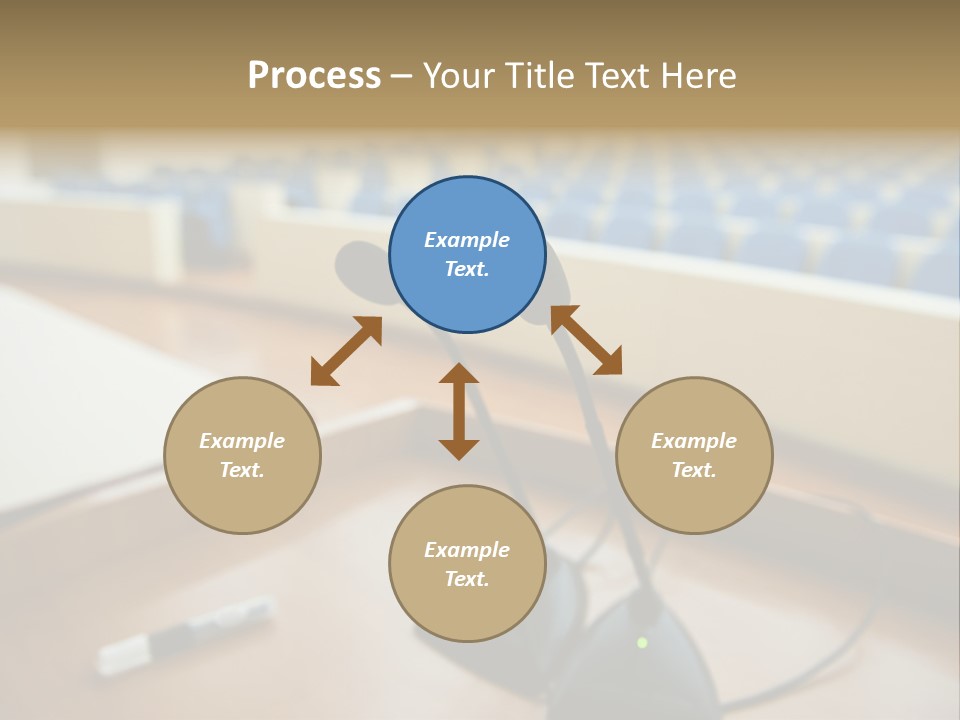 Process – Your Title Text Here

Example Text.

Example Text.

Example Text.

Example Text.